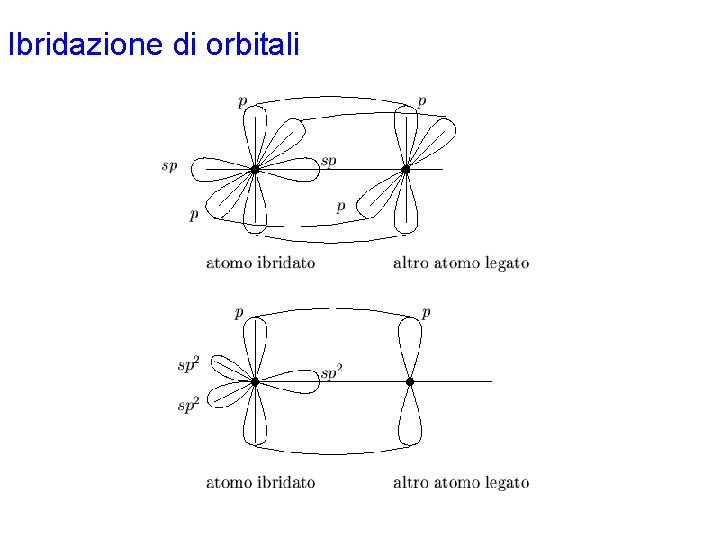 Ibridazione di orbitali

$p$
$p$
$sp$
$sp$
$p$
$p$

atomo ibridato

altro atomo legato

$p$
$p$
$sp^2$
$sp^2$
$sp^2$

atomo ibridato

altro atomo legato